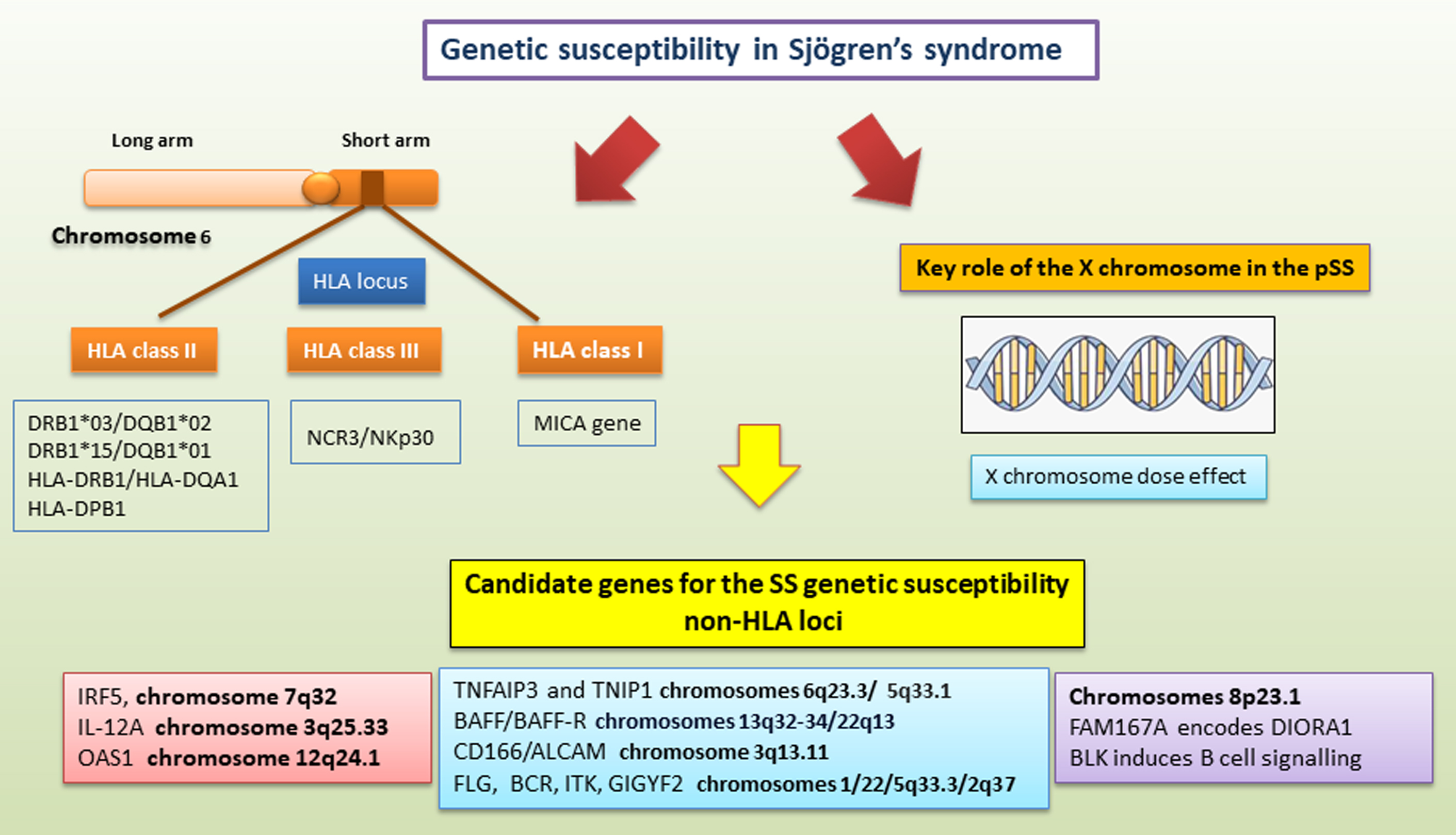 Genetic susceptibility in Sjögren's syndrome

Long arm

Short arm

Chromosome 6

HLA locus

HLA class II

HLA class III

HLA class I

DRB1*03/DQB1*02
DRB1*15/DQB1*01
HLA-DRB1/HLA-DQA1
HLA-DPB1

NCR3/NKp30

MICA gene

Key role of the X chromosome in the pSS

X chromosome dose effect

Candidate genes for the SS genetic susceptibility non-HLA loci

IRF5, chromosome 7q32
IL-12A chromosome 3q25.33
OAS1 chromosome 12q24.1

TNFAIP3 and TNIP1 chromosomes 6q23.3/ 5q33.1
BAFF/BAFF-R chromosomes 13q32-34/22q13
CD166/ALCAM chromosome 3q13.11
FLG, BCR, ITK, GIGYF2 chromosomes 1/22/5q33.3/2q37

Chromosomes 8p23.1
FAM167A encodes DIORA1
BLK induces B cell signalling